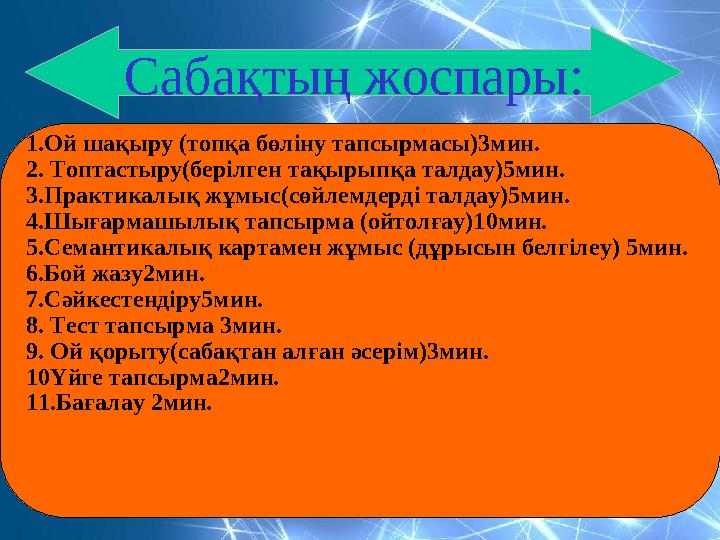 Сабақтың жоспары:

1.Ой шақыру (топқа бөліну тапсырмасы)3мин.
2. Топтастыру(берілген тақырыпқа талдау)5мин.
3.Практикалық жұмыс(сөйлемдерді талдау)5мин.
4.Шығармашылық тапсырма (ойтолғау)10мин.
5.Семантикалық картамен жұмыс (дұрысын белгілеу) 5мин.
6.Бой жазу2мин.
7.Сәйкестендіру5мин.
8. Тест тапсырма 3мин.
9. Ой қорыту(сабақтан алған әсерім)3мин.
10Үйге тапсырма2мин.
11.Бағалау 2мин.